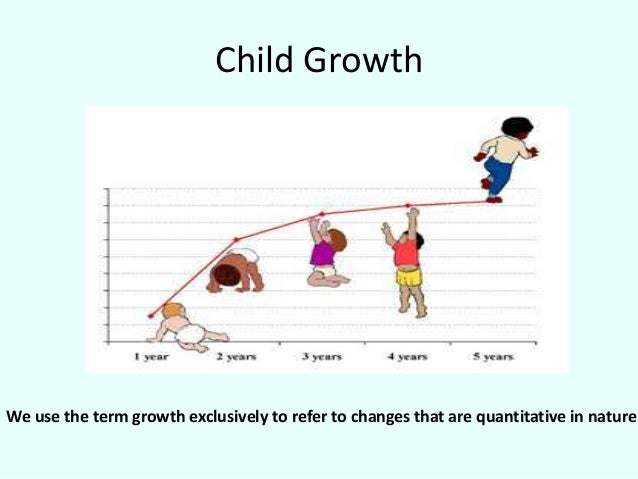 Child Growth

1 year
2 years
3 years
4 years
5 years

We use the term growth exclusively to refer to changes that are quantitative in nature